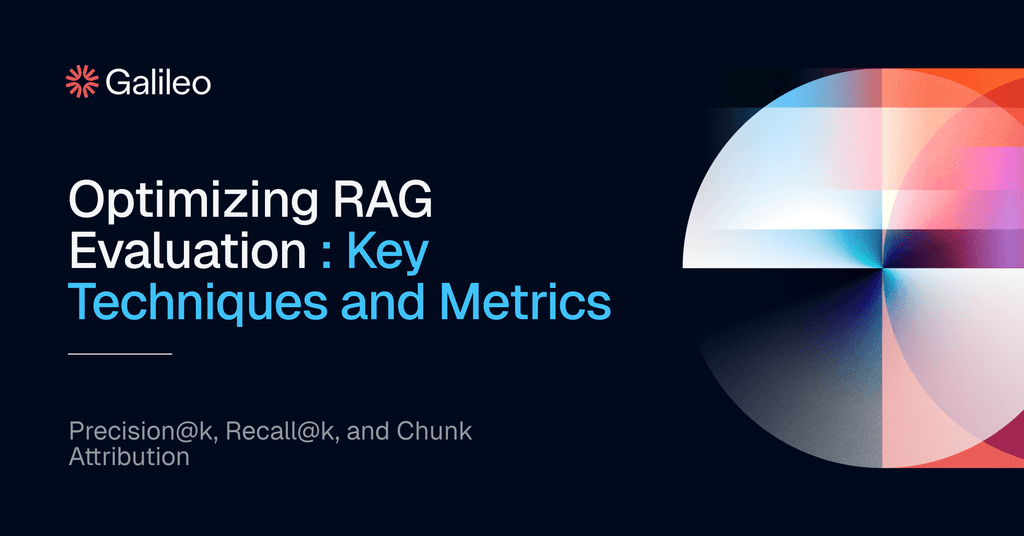 Galileo

Optimizing RAG Evaluation : Key Techniques and Metrics

Precision@k, Recall@k, and Chunk Attribution